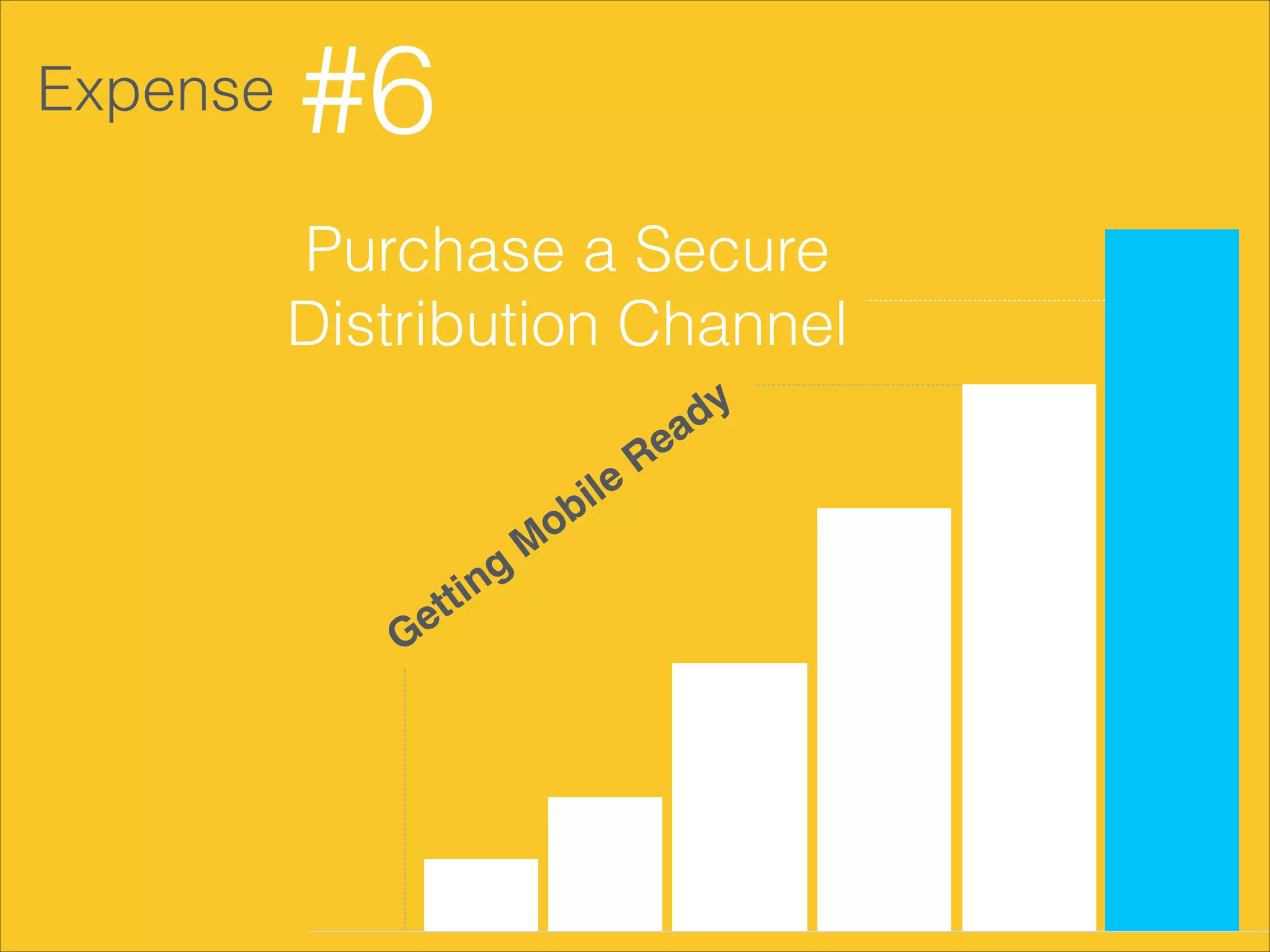 Expense #6

Purchase a Secure Distribution Channel

Getting Mobile Ready